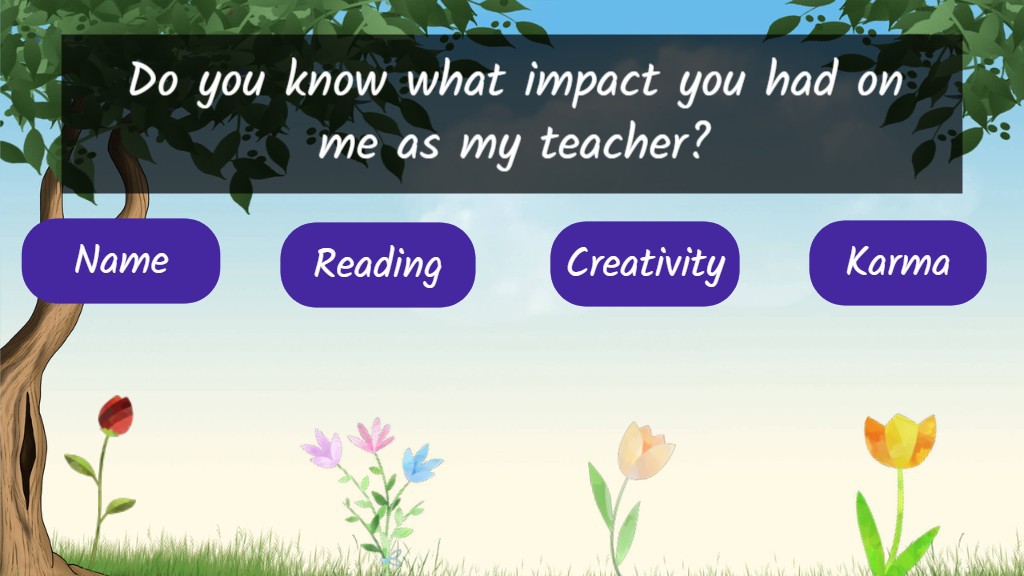 Do you know what impact you had on me as my teacher?

Name

Reading

Creativity

Karma